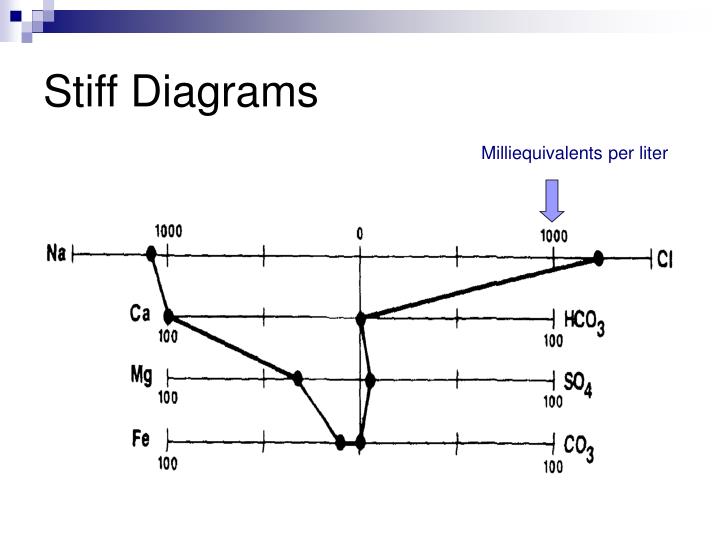 Stiff Diagrams

Milliequivalents per liter

1000

0

1000

Na

Cl

Ca

$HCO_3$

100

100

Mg

$SO_4$

100

100

Fe

$CO_3$

100

100